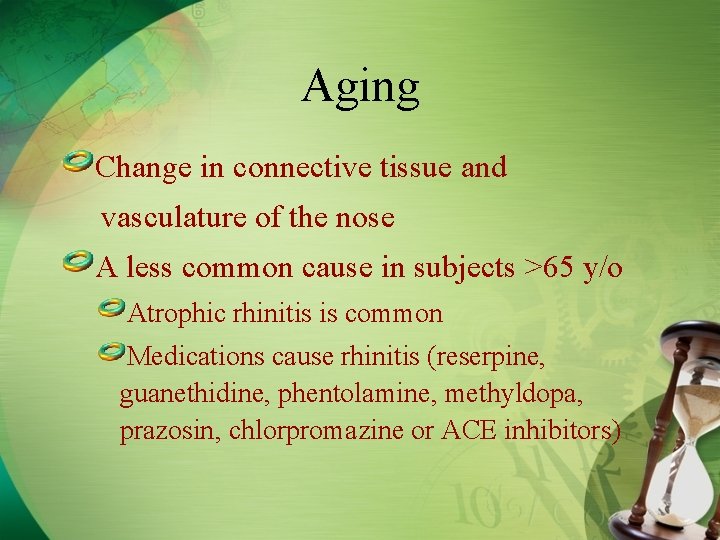 Aging

Change in connective tissue and vasculature of the nose

A less common cause in subjects >65 y/o

Atrophic rhinitis is common

Medications cause rhinitis (reserpine, guanethidine, phentolamine, methyldopa, prazosin, chlorpromazine or ACE inhibitors)